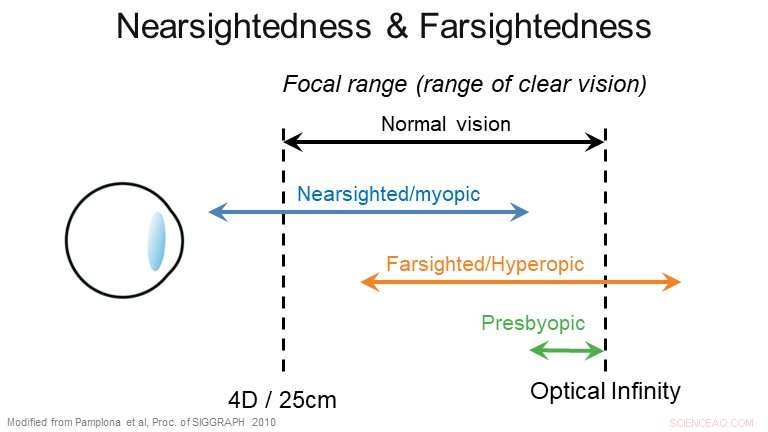 Nearsightedness & Farsightedness

Focal range (range of clear vision)

Normal vision

Nearsighted/myopic

Farsighted/Hyperopic

Presbyopic

4D / 25cm

Optical Infinity

Modified from Pamplona et al, Proc. of SIGGRAPH 2010

SCIENCEAQ.COM